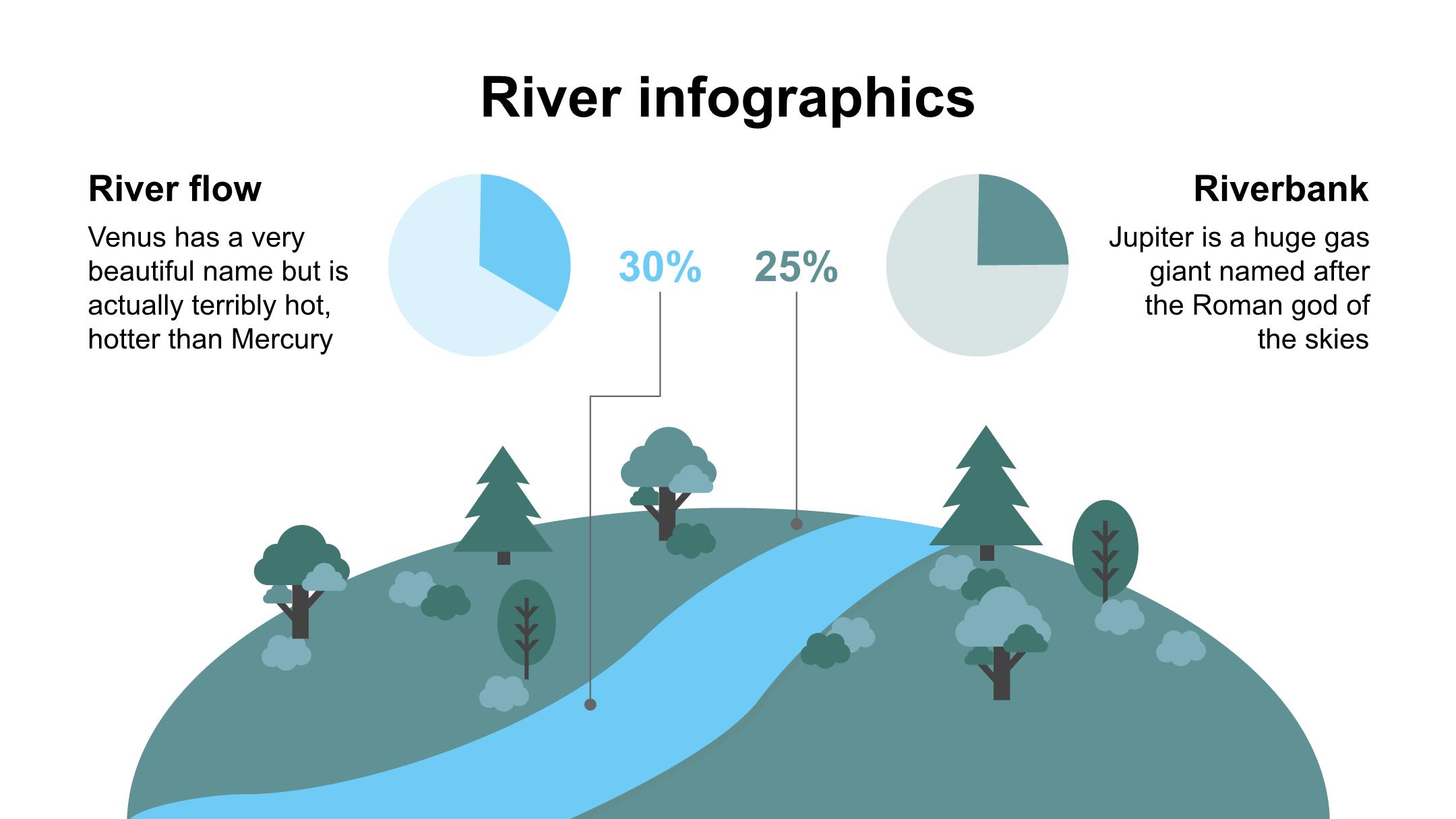 River infographics

River flow

Venus has a very beautiful name but is actually terribly hot, hotter than Mercury

30%

25%

Riverbank

Jupiter is a huge gas giant named after the Roman god of the skies